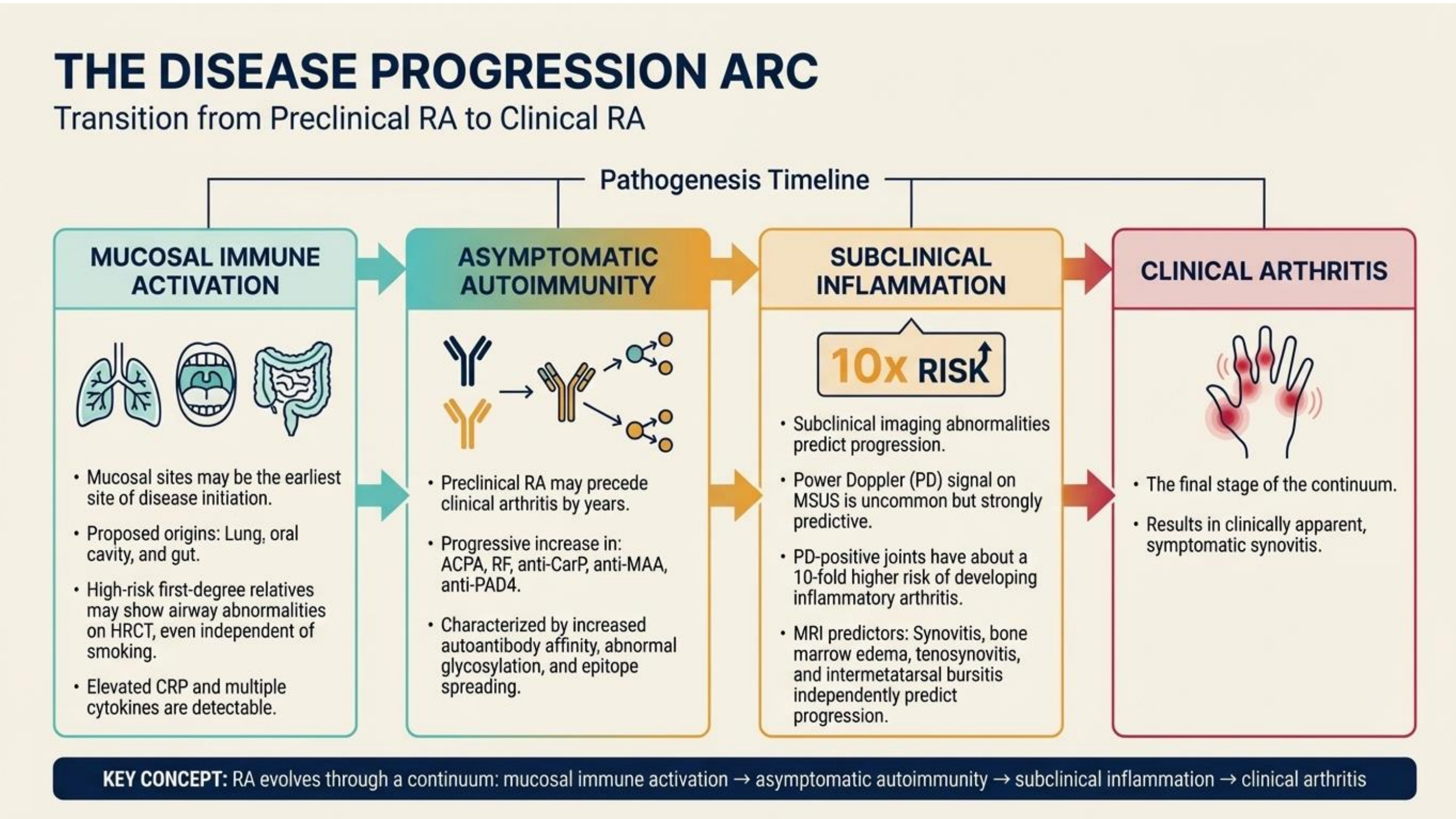 THE DISEASE PROGRESSION ARC
Transition from Preclinical RA to Clinical RA

Pathogenesis Timeline

MUCOSAL IMMUNE ACTIVATION

• Mucosal sites may be the earliest site of disease initiation.
• Proposed origins: Lung, oral cavity, and gut.
• High-risk first-degree relatives may show airway abnormalities on HRCT, even independent of smoking.
• Elevated CRP and multiple cytokines are detectable.

ASYMPTOMATIC AUTOIMMUNITY

• Preclinical RA may precede clinical arthritis by years.
• Progressive increase in: ACPA, RF, anti-CarP, anti-MAA, anti-PAD4.
• Characterized by increased autoantibody affinity, abnormal glycosylation, and epitope spreading.

SUBCLINICAL INFLAMMATION

10x RISK

• Subclinical imaging abnormalities predict progression.
• Power Doppler (PD) signal on MSUS is uncommon but strongly predictive.
• PD-positive joints have about a 10-fold higher risk of developing inflammatory arthritis.
• MRI predictors: Synovitis, bone marrow edema, tenosynovitis, and intermetatarsal bursitis independently predict progression.

CLINICAL ARTHRITIS

• The final stage of the continuum.
• Results in clinically apparent, symptomatic synovitis.

KEY CONCEPT: RA evolves through a continuum: mucosal immune activation → asymptomatic autoimmunity → subclinical inflammation → clinical arthritis